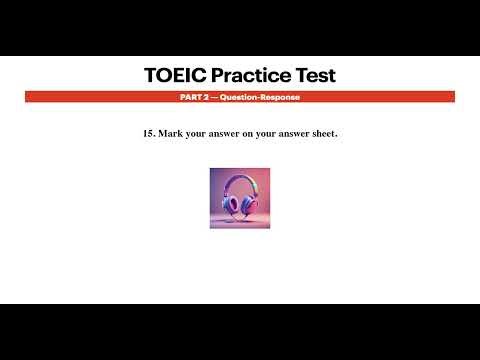 TOEIC Practice Test

PART 2 — Question-Response

15. Mark your answer on your answer sheet.